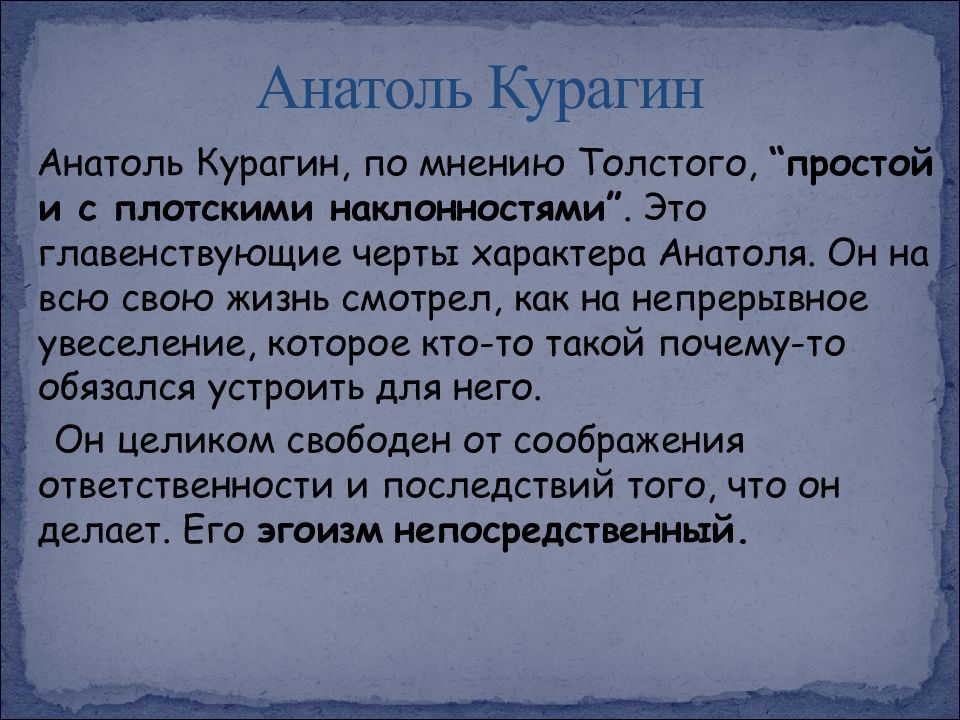 Анатоль Курагин

Анатоль Курагин, по мнению Толстого, “простой и с плотскими наклонностями”. Это главенствующие черты характера Анатоля. Он на всю свою жизнь смотрел, как на непрерывное увеселение, которое кто-то такой почему-то обязался устроить для него.

Он целиком свободен от соображения ответственности и последствий того, что он делает. Его эгоизм непосредственный.